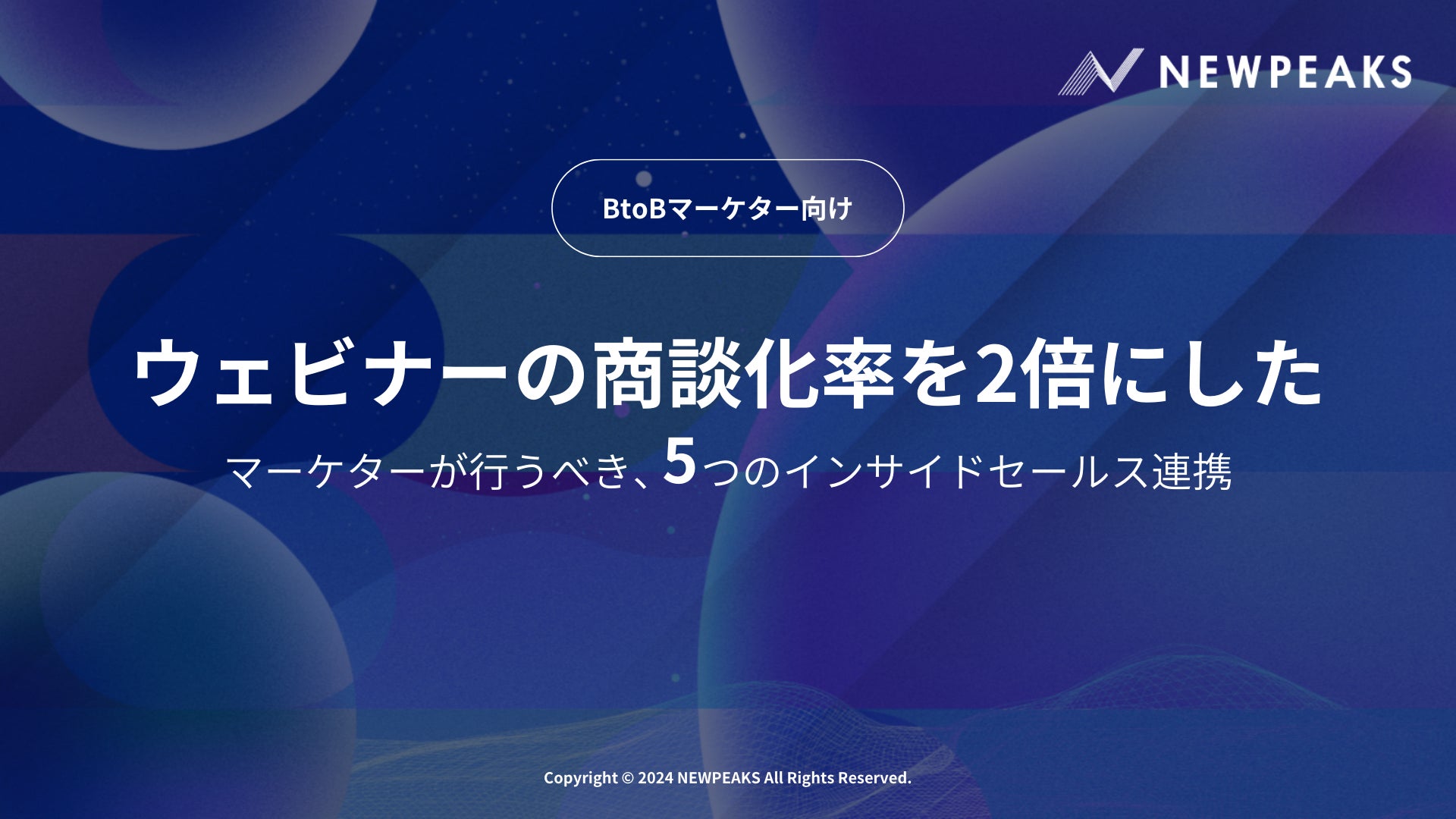 NEWPEAKS

BtoBマーケター向け

ウェビナーの商談化率を2倍にした

マーケターが行うべき、5つのインサイドセールス連携

Copyright © 2024 NEWPEAKS All Rights Reserved.